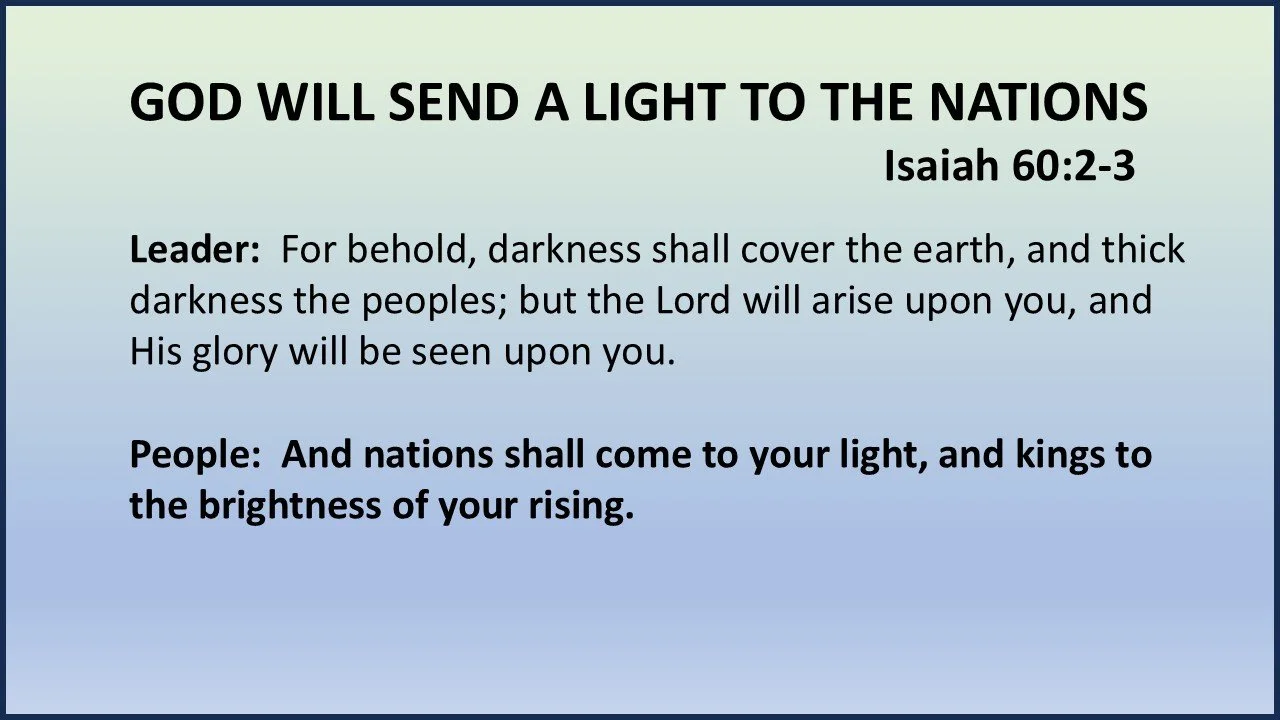 GOD WILL SEND A LIGHT TO THE NATIONS
Isaiah 60:2-3

Leader: For behold, darkness shall cover the earth, and thick darkness the peoples; but the Lord will arise upon you, and His glory will be seen upon you.

People: And nations shall come to your light, and kings to the brightness of your rising.